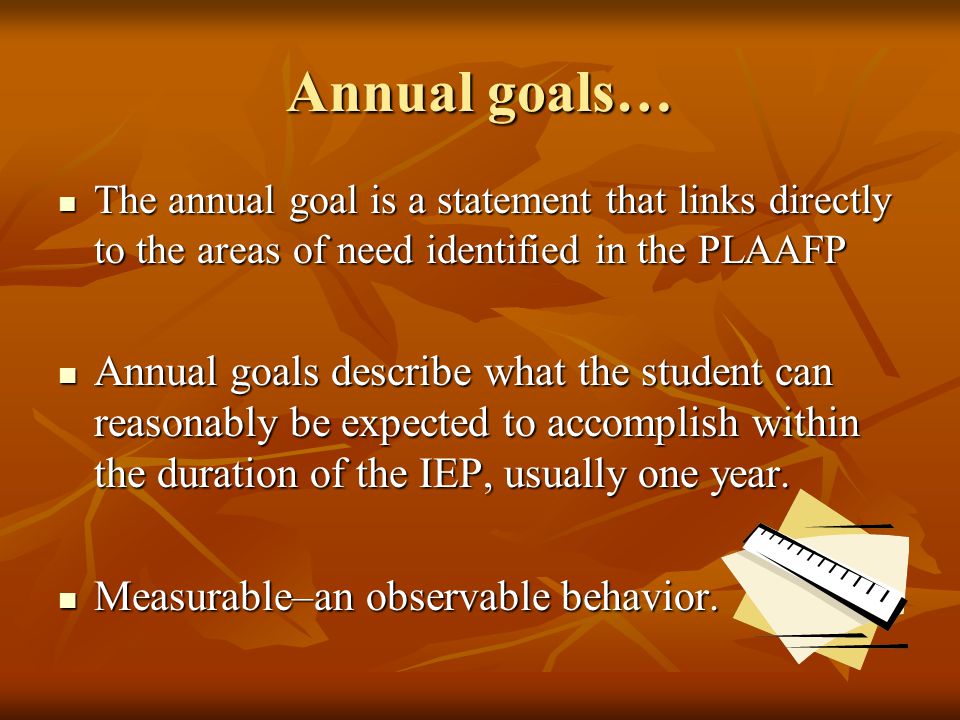 Annual goals…

- The annual goal is a statement that links directly to the areas of need identified in the PLAAFP

- Annual goals describe what the student can reasonably be expected to accomplish within the duration of the IEP, usually one year.

- Measurable–an observable behavior.